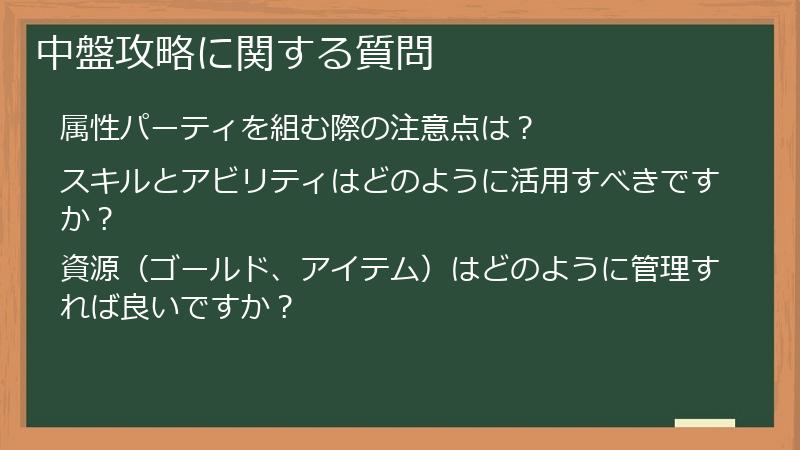 中盤攻略に関する質問

属性パーティを組む際の注意点は？

スキルとアビリティはどのように活用すべきですか？

資源（ゴールド、アイテム）はどのように管理すれば良いですか？